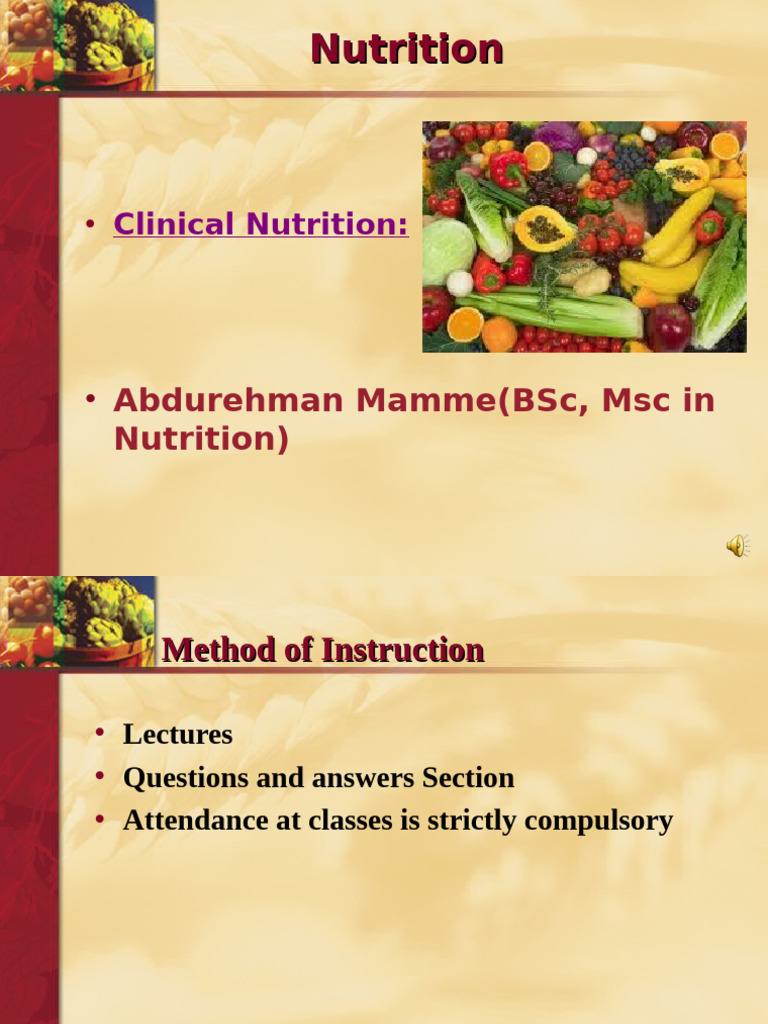 Nutrition

• Clinical Nutrition:

• Abdurehman Mamme(BSc, Msc in Nutrition)

Method of Instruction

• Lectures
• Questions and answers Section
• Attendance at classes is strictly compulsory